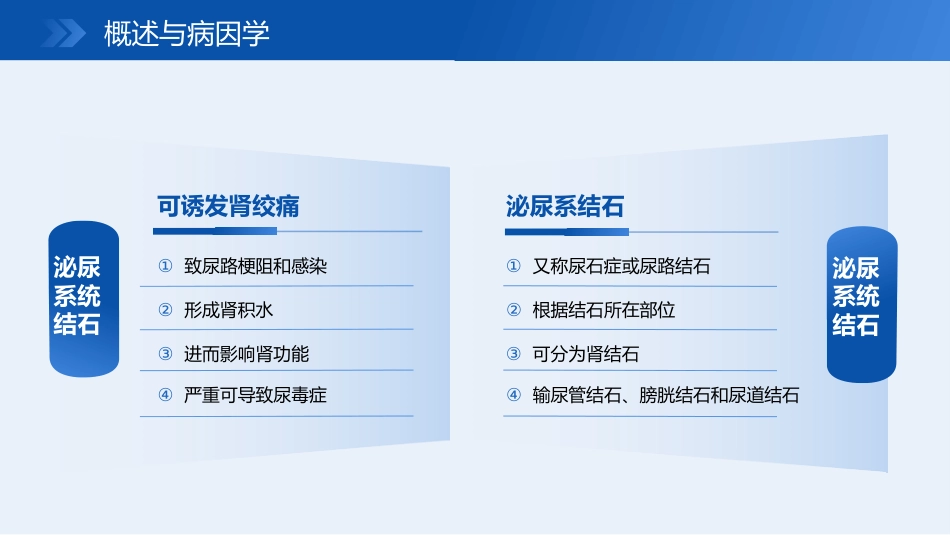 概述与病因学

泌尿系统结石

可诱发肾绞痛

① 致尿路梗阻和感染

② 形成肾积水

③ 进而影响肾功能

④ 严重可导致尿毒症

泌尿系结石

① 又称尿石症或尿路结石

② 根据结石所在部位

③ 可分为肾结石

④ 输尿管结石、膀胱结石和尿道结石

泌尿系统结石